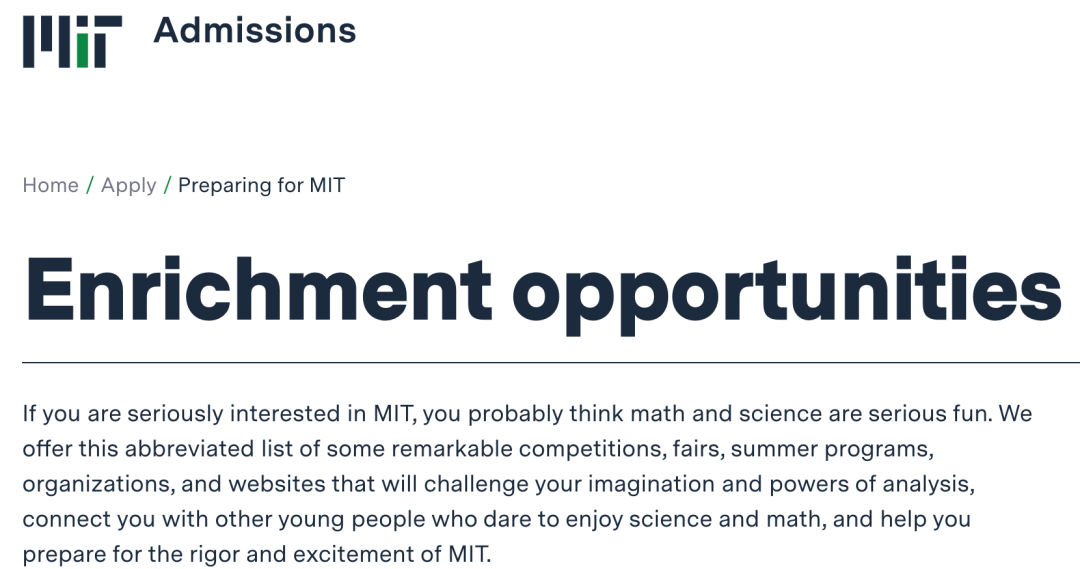 MIT Admissions

Home / Apply / Preparing for MIT

Enrichment opportunities

If you are seriously interested in MIT, you probably think math and science are serious fun. We offer this abbreviated list of some remarkable competitions, fairs, summer programs, organizations, and websites that will challenge your imagination and powers of analysis, connect you with other young people who dare to enjoy science and math, and help you prepare for the rigor and excitement of MIT.